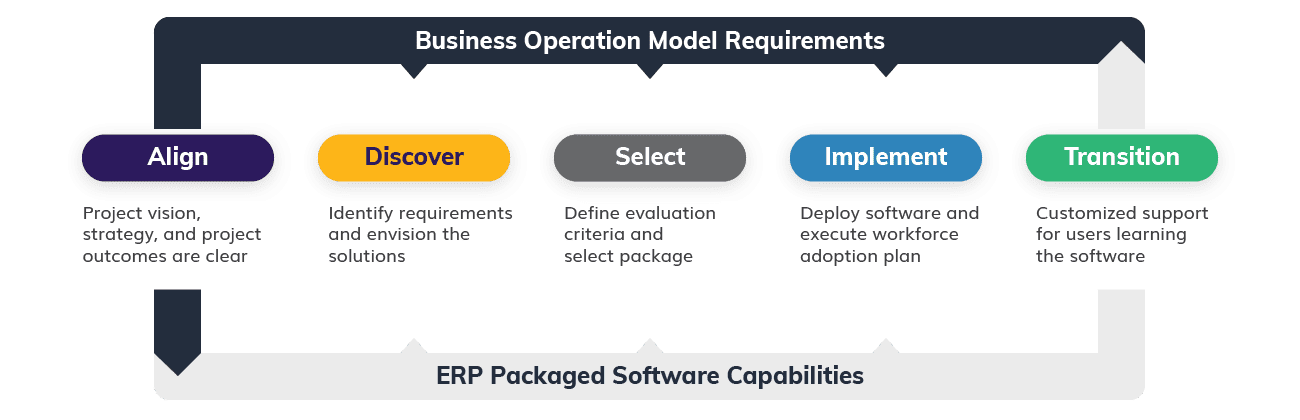 Business Operation Model Requirements

Align

Project vision, strategy, and project outcomes are clear

Discover

Identify requirements and envision the solutions

Select

Define evaluation criteria and select package

Implement

Deploy software and execute workforce adoption plan

Transition

Customized support for users learning the software

ERP Packaged Software Capabilities